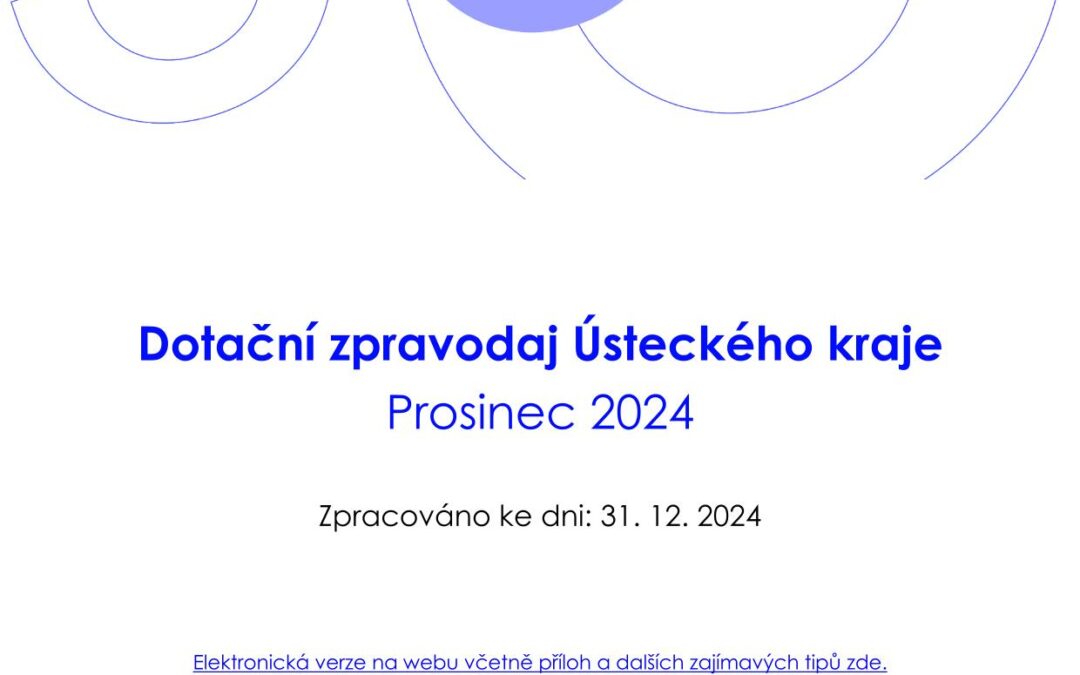 Dotační zpravodaj Ústeckého kraje
Prosinec 2024

Zpracováno ke dni: 31. 12. 2024

Elektronická verze na webu včetně příloh a dalších zajímavých tipů zde.